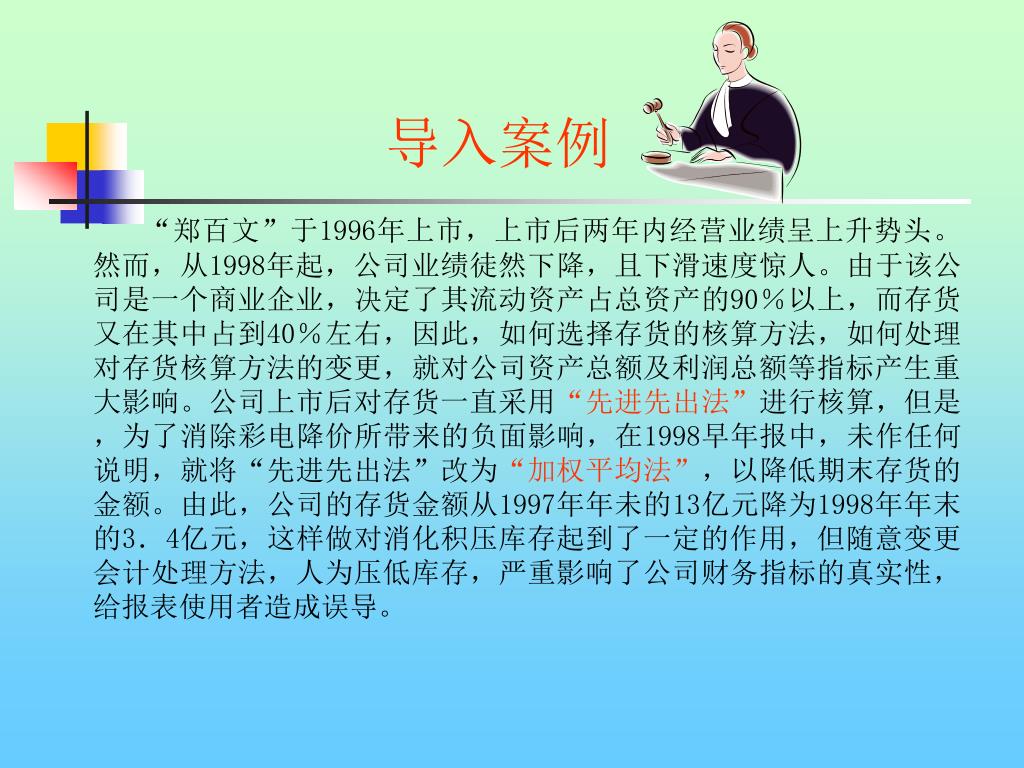 导入案例

“郑百文”于1996年上市，上市后两年内经营业绩呈上升势头。然而，从1998年起，公司业绩徒然下降，且下滑速度惊人。由于该公司是一个商业企业，决定了其流动资产占总资产的90％以上，而存货又在其中占到40％左右，因此，如何选择存货的核算方法，如何处理对存货核算方法的变更，就对公司资产总额及利润总额等指标产生重大影响。公司上市后对存货一直采用“先进先出法”进行核算，但是，为了消除彩电降价所带来的负面影响，在1998早年报中，未作任何说明，就将“先进先出法”改为“加权平均法”，以降低期末存货的金额。由此，公司的存货金额从1997年年未的13亿元降为1998年年末的3．4亿元，这样做对消化积压库存起到了一定的作用，但随意变更会计处理方法，人为压低库存，严重影响了公司财务指标的真实性，给报表使用者造成误导。